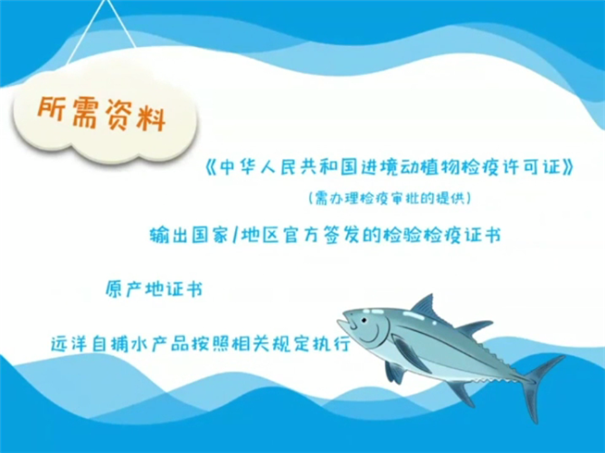 所需资料

《中华人民共和国进境动植物检疫许可证》

（需办理检疫审批的提供）

输出国家/地区官方签发的检验检疫证书

原产地证书

远洋自捕水产品按照相关规定执行